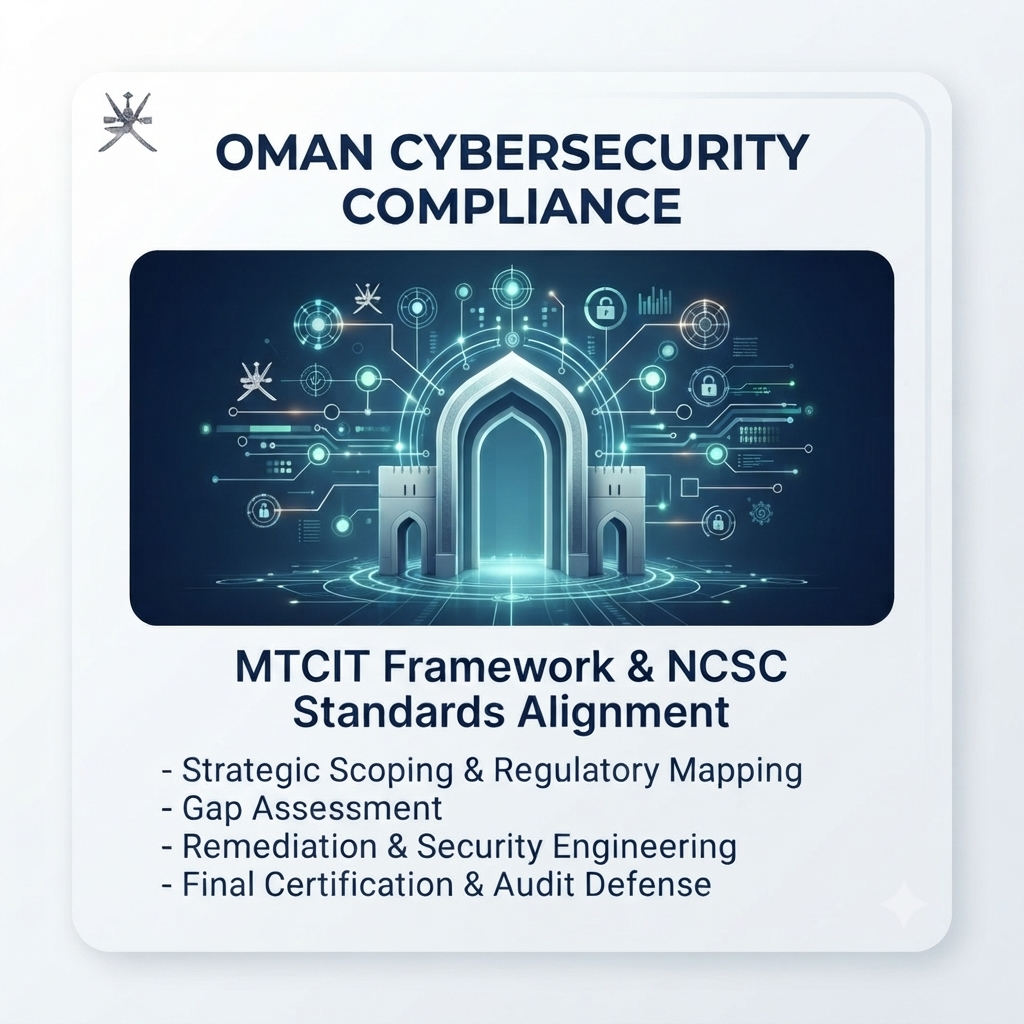 OMAN CYBERSECURITY COMPLIANCE

MTCIT Framework & NCSC Standards Alignment

- Strategic Scoping & Regulatory Mapping
- Gap Assessment
- Remediation & Security Engineering
- Final Certification & Audit Defense